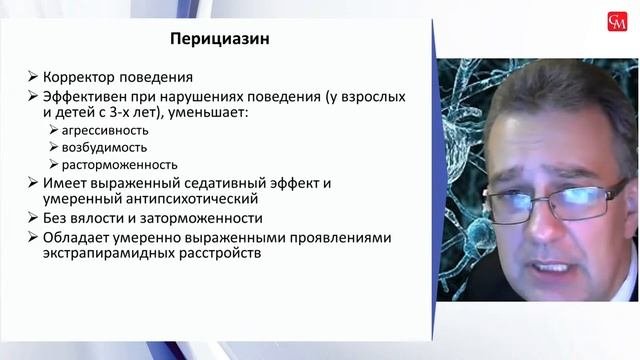 Перициазин

➢ Корректор поведения
➢ Эффективен при нарушениях поведения (у взрослых и детей с 3-х лет), уменьшает:
➢ агрессивность
➢ возбудимость
➢ расторможенность
➢ Имеет выраженный седативный эффект и умеренный антипсихотический
➢ Без вялости и заторможенности
➢ Обладает умеренно выраженными проявлениями экстрапирамидных расстройств

CM